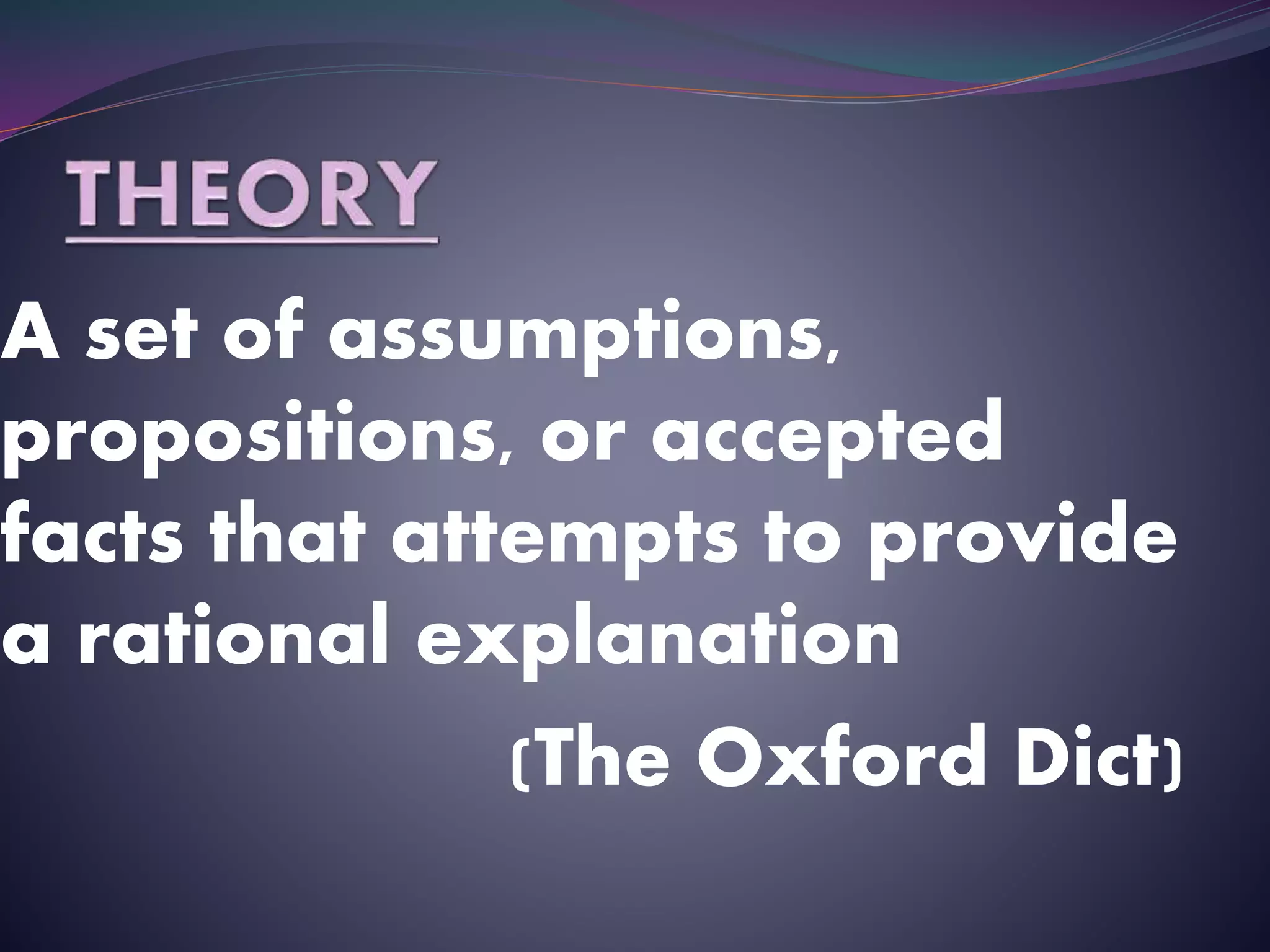 THEORY

A set of assumptions, propositions, or accepted facts that attempts to provide a rational explanation

(The Oxford Dict)